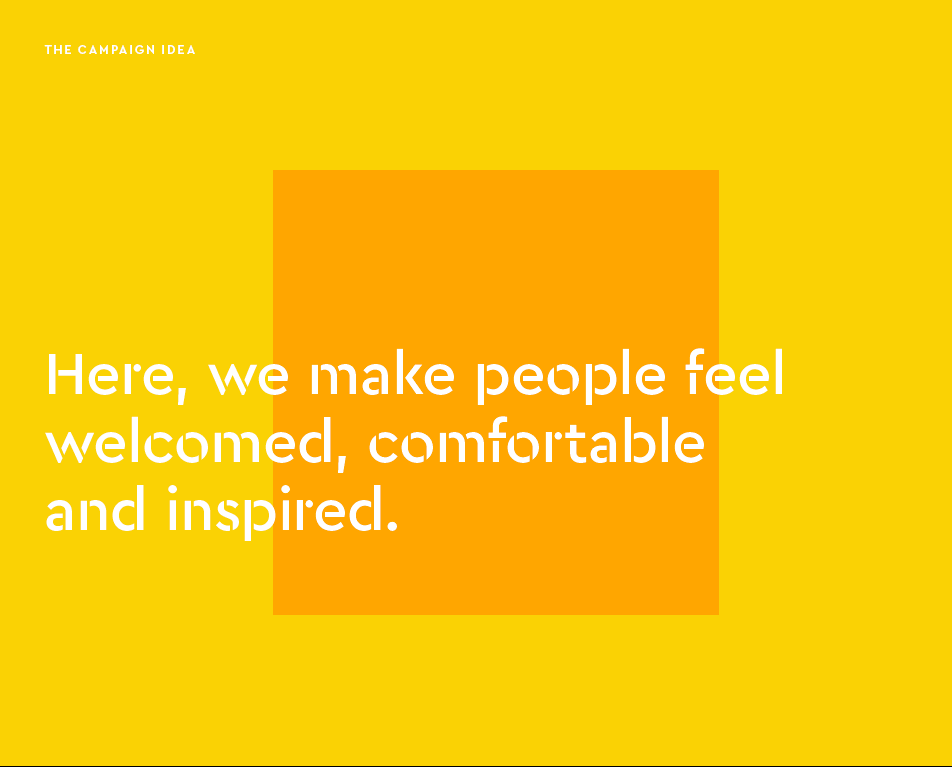 THE CAMPAIGN IDEA

Here, we make people feel welcomed, comfortable and inspired.